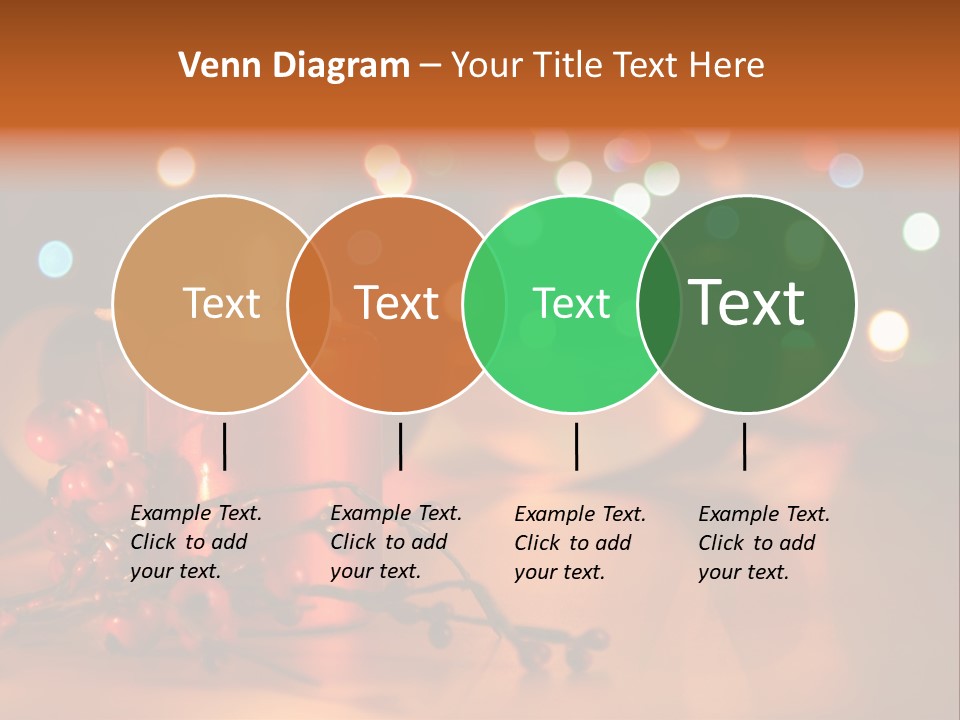 Venn Diagram – Your Title Text Here

Text

Text

Text

Text

Example Text. Click to add your text.

Example Text. Click to add your text.

Example Text. Click to add your text.

Example Text. Click to add your text.